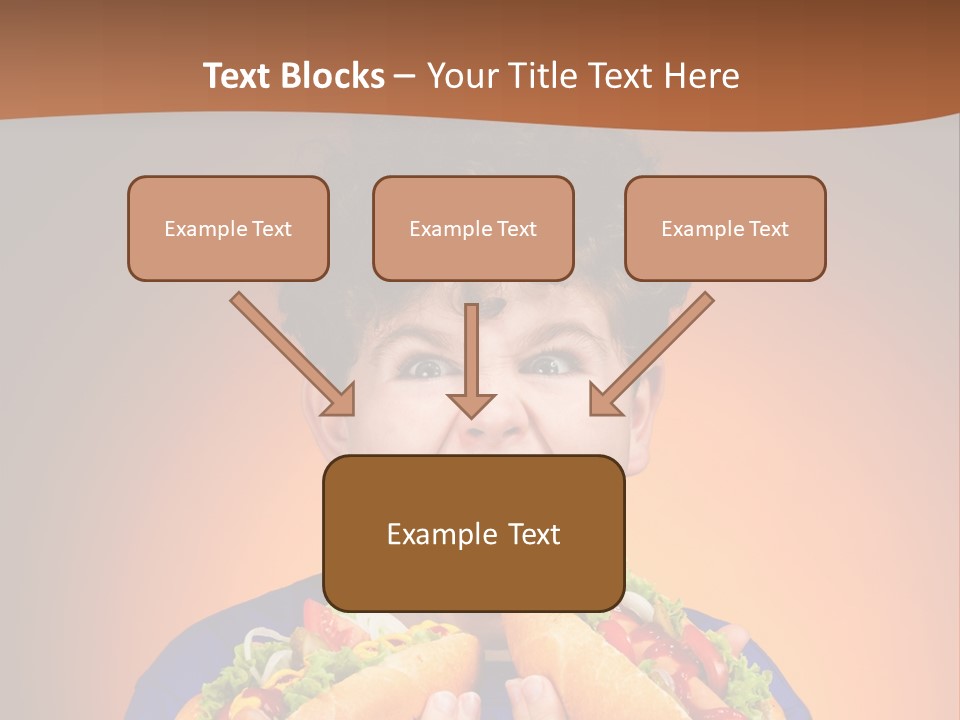 Text Blocks – Your Title Text Here

Example Text

Example Text

Example Text

Example Text